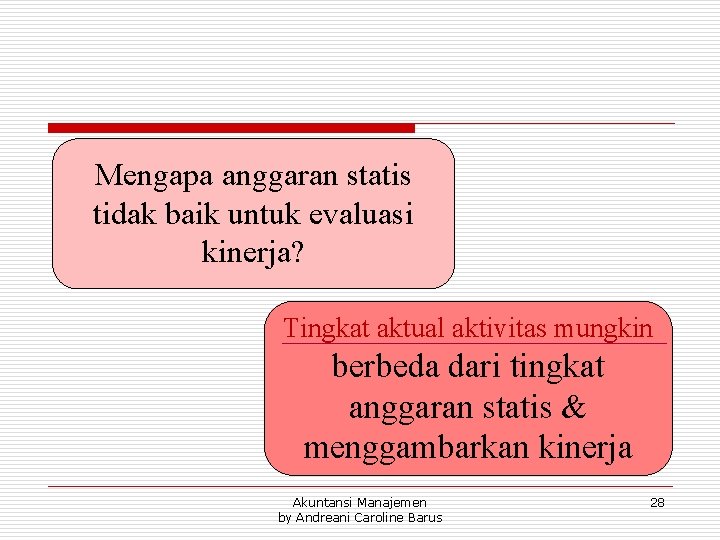 Mengapa anggaran statis tidak baik untuk evaluasi kinerja?

Tingkat aktual aktivitas mungkin berbeda dari tingkat anggaran statis & menggambarkan kinerja

Akuntansi Manajemen
by Andreani Caroline Barus

28